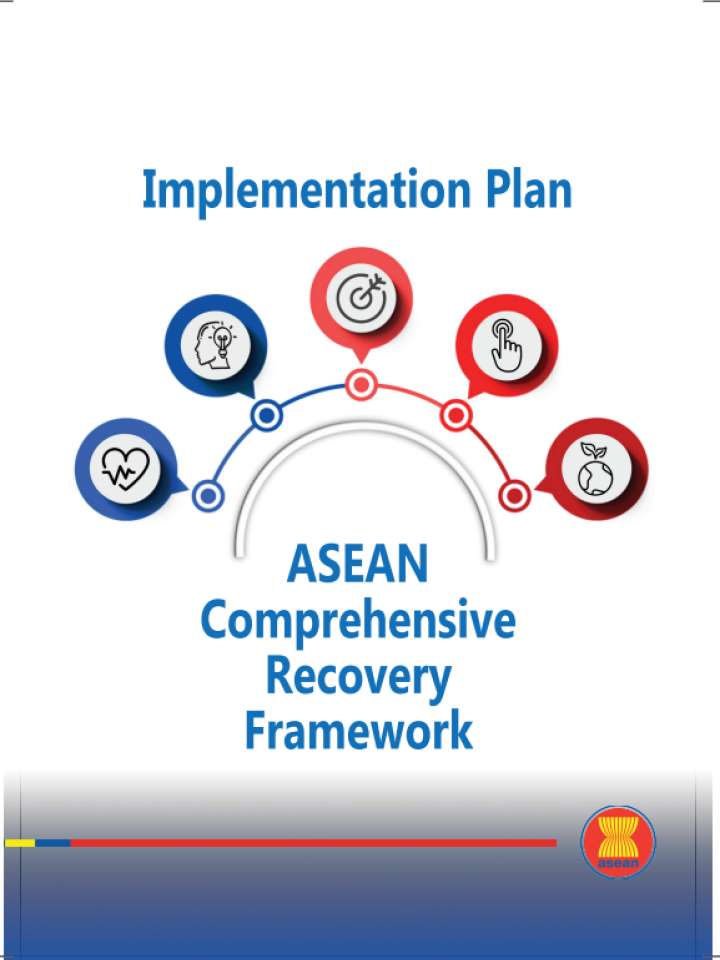 Implementation Plan

ASEAN Comprehensive Recovery Framework

asean